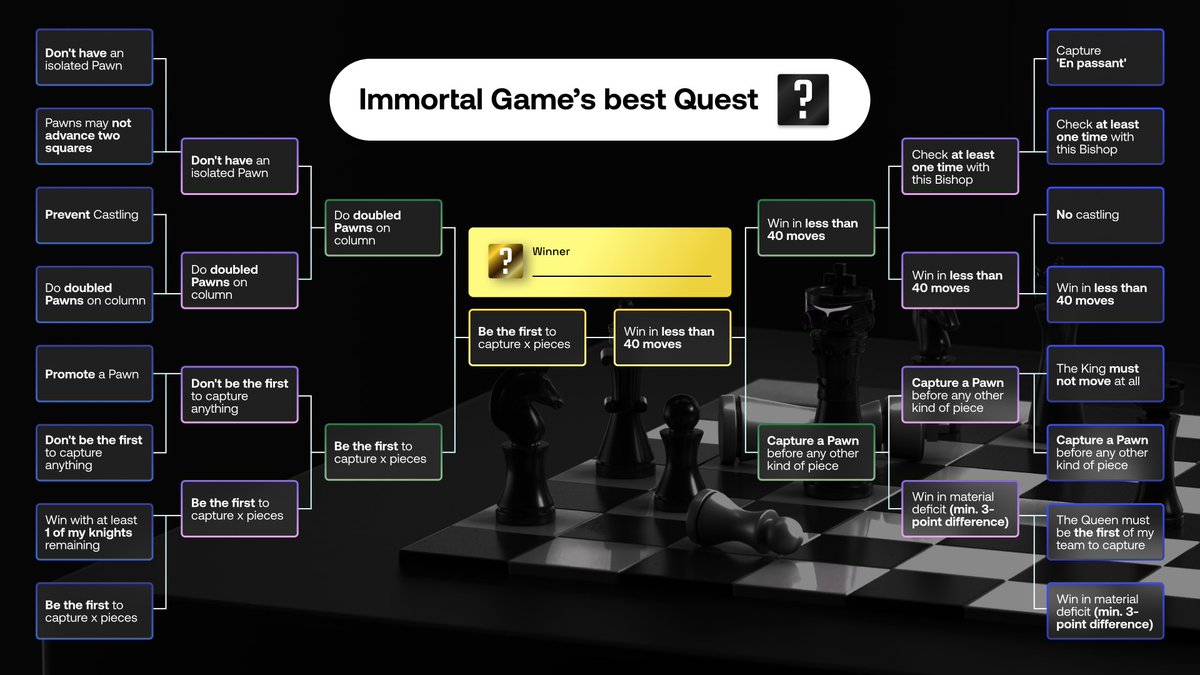 Immortal Game's best Quest

?

Don't have an isolated Pawn

Pawns may not advance two squares

Prevent Castling

Do doubled Pawns on column

Promote a Pawn

Don't be the first to capture anything

Win with at least 1 of my knights remaining

Be the first to capture x pieces

Don't have an isolated Pawn

Do doubled Pawns on column

Don't be the first to capture anything

Be the first to capture x pieces

Do doubled Pawns on column

Be the first to capture x pieces

?

Winner

Be the first to capture x pieces

Win in less than 40 moves

Win in less than 40 moves

Capture a Pawn before any other kind of piece

Check at least one time with this Bishop

Win in less than 40 moves

Capture a Pawn before any other kind of piece

Win in material deficit (min. 3-point difference)

Capture 'En passant'

Check at least one time with this Bishop

No castling

Win in less than 40 moves

The King must not move at all

Capture a Pawn before any other kind of piece

The Queen must be the first of my team to capture

Win in material deficit (min. 3-point difference)